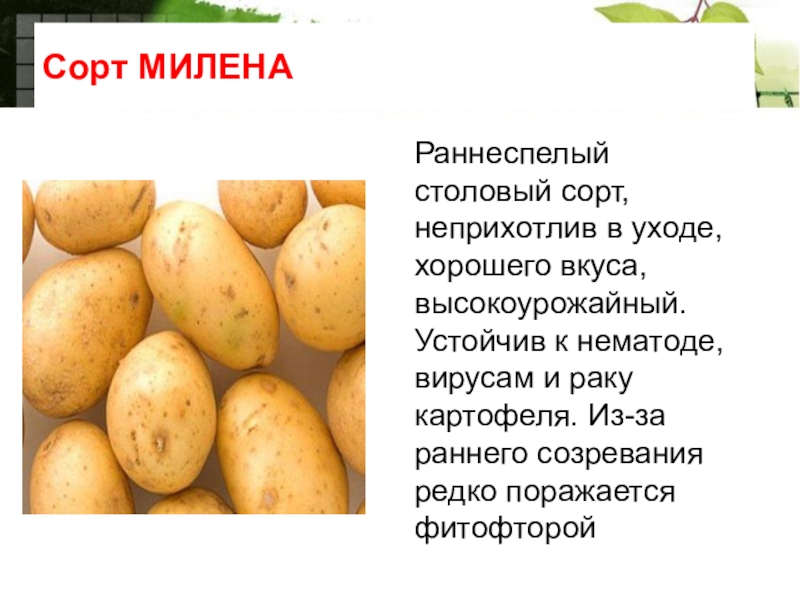 Сорт МИЛЕНА

Раннеспелый столовый сорт, неприхотлив в уходе, хорошего вкуса, высокоурожайный. Устойчив к нематоде, вирусам и раку картофеля. Из-за раннего созревания редко поражается фитофторой